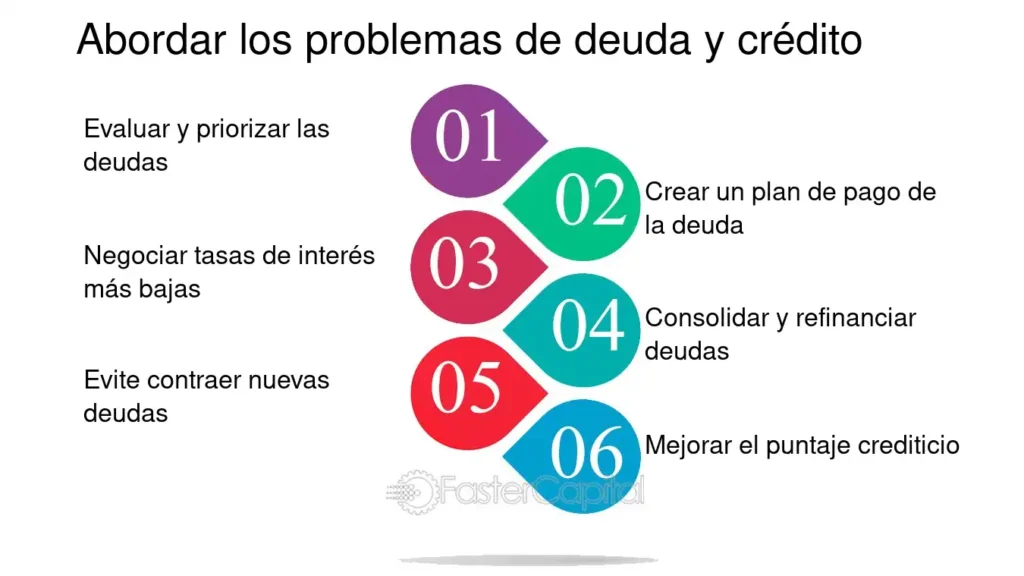 Abordar los problemas de deuda y crédito

01
Evaluar y priorizar las deudas

02
Crear un plan de pago de la deuda

03
Negociar tasas de interés más bajas

04
Consolidar y refinanciar deudas

05
Evite contraer nuevas deudas

06
Mejorar el puntaje crediticio

FasterCapital